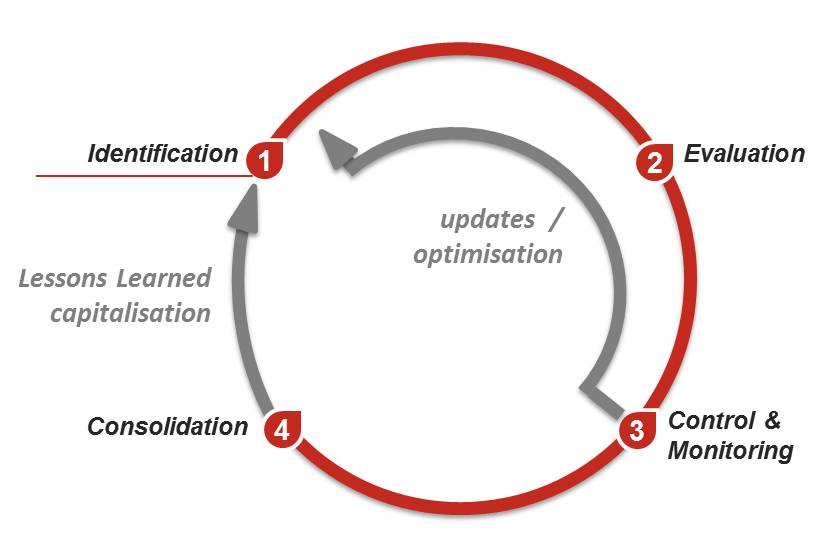 Identification 1

2 Evaluation

updates / optimisation

Lessons Learned capitalisation

Consolidation 4

3 Control & Monitoring